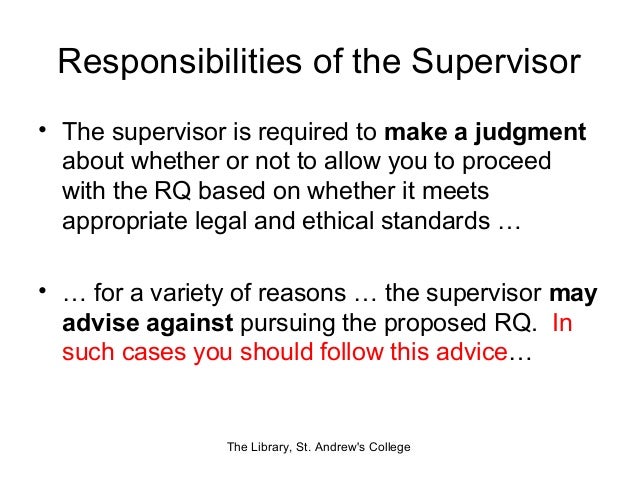 Responsibilities of the Supervisor

• The supervisor is required to make a judgment about whether or not to allow you to proceed with the RQ based on whether it meets appropriate legal and ethical standards …

• … for a variety of reasons … the supervisor may advise against pursuing the proposed RQ. In such cases you should follow this advice…

The Library, St. Andrew's College